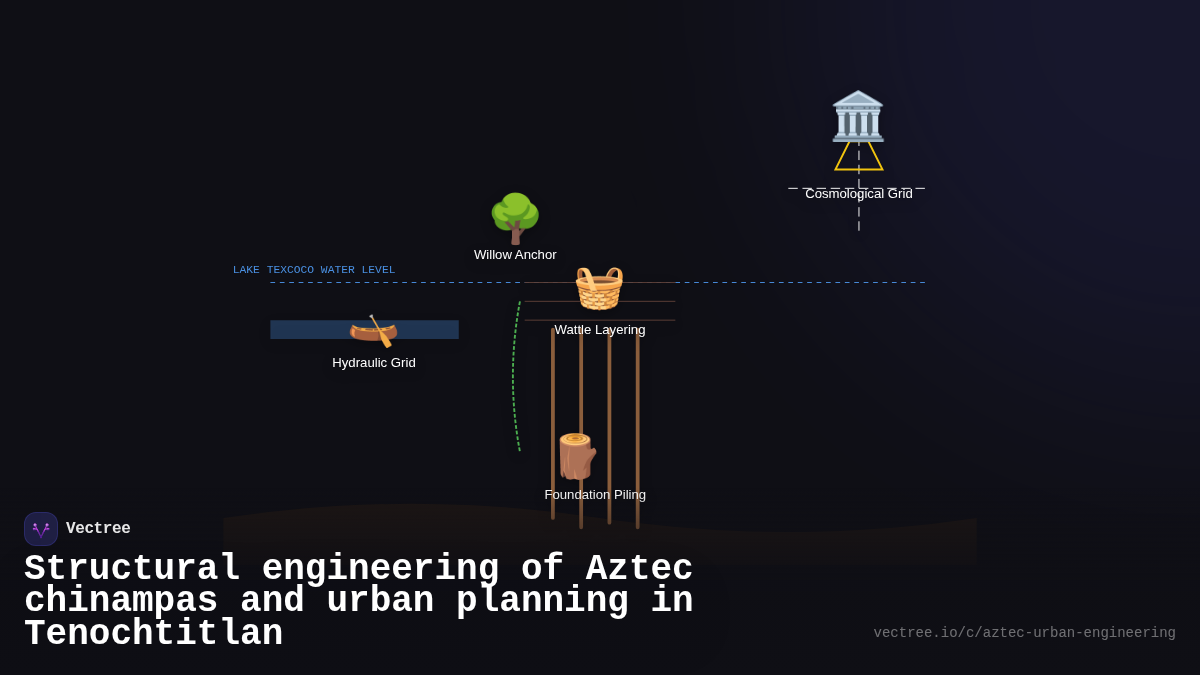 Cosmological Grid

Willow Anchor

LAKE TEXCOCO WATER LEVEL

Wattle Layering

Hydraulic Grid

Foundation Piling

Vectree

Structural engineering of Aztec chinampas and urban planning in Tenochtitlan

vectree.io/c/aztec-urban-engineering